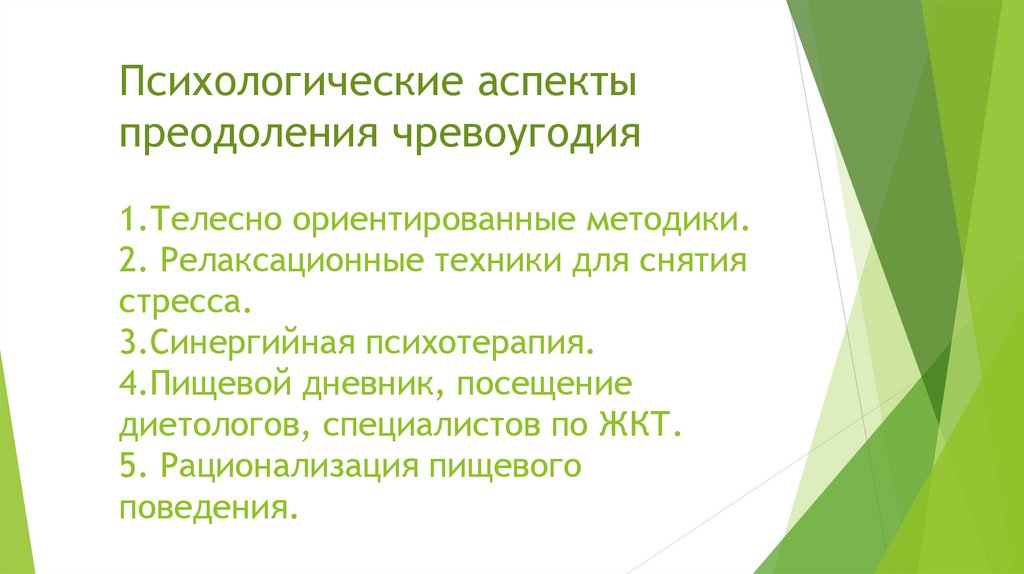 Психологические аспекты преодоления чревоугодия

1.Телесно ориентированные методики.
2. Релаксационные техники для снятия стресса.
3.Синергийная психотерапия.
4.Пищевой дневник, посещение диетологов, специалистов по ЖКТ.
5. Рационализация пищевого поведения.